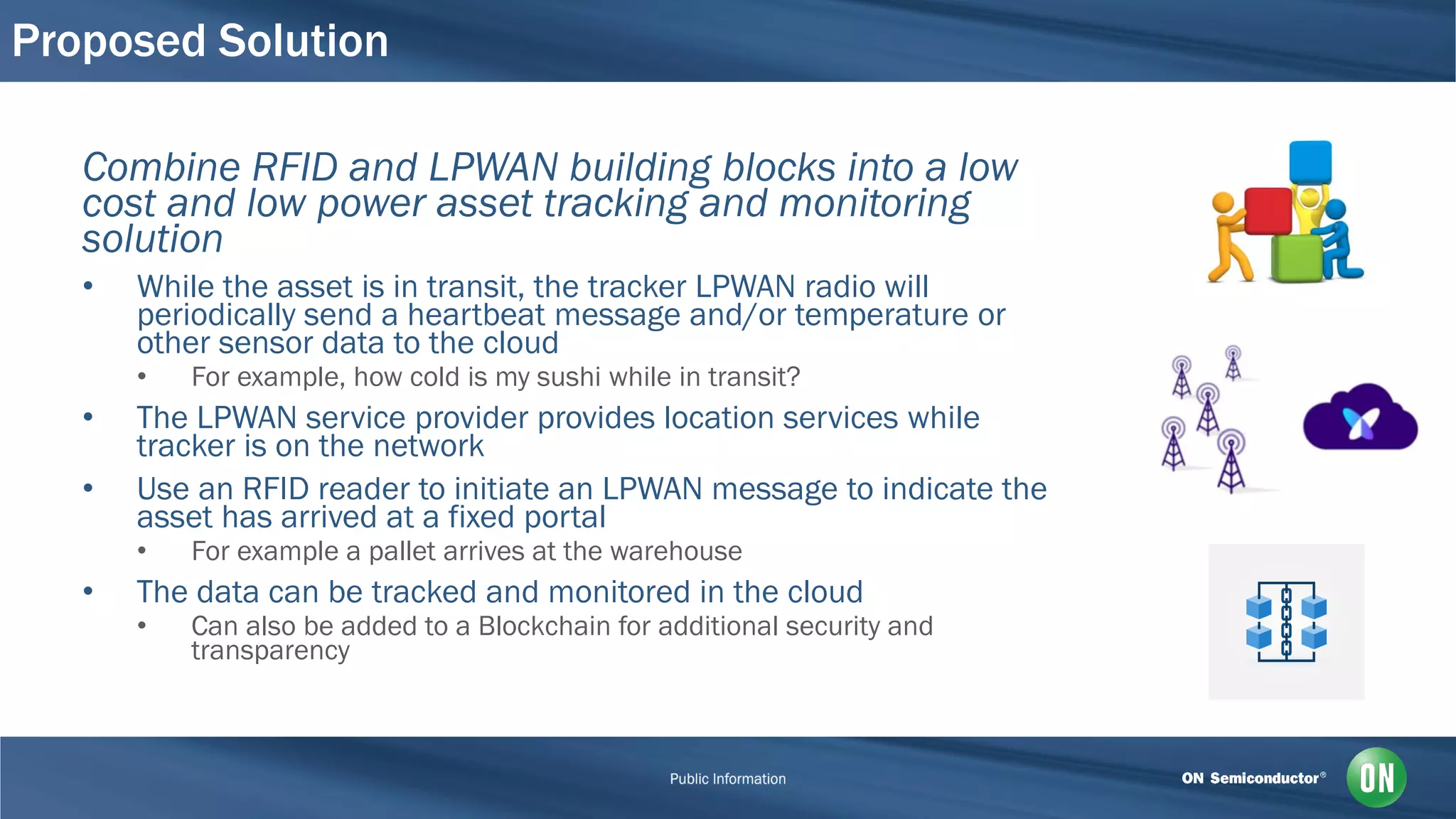 Proposed Solution

Combine RFID and LPWAN building blocks into a low cost and low power asset tracking and monitoring solution

• While the asset is in transit, the tracker LPWAN radio will periodically send a heartbeat message and/or temperature or other sensor data to the cloud
  • For example, how cold is my sushi while in transit?
• The LPWAN service provider provides location services while tracker is on the network
• Use an RFID reader to initiate an LPWAN message to indicate the asset has arrived at a fixed portal
  • For example a pallet arrives at the warehouse
• The data can be tracked and monitored in the cloud
  • Can also be added to a Blockchain for additional security and transparency

Public Information

ON Semiconductor®

ON